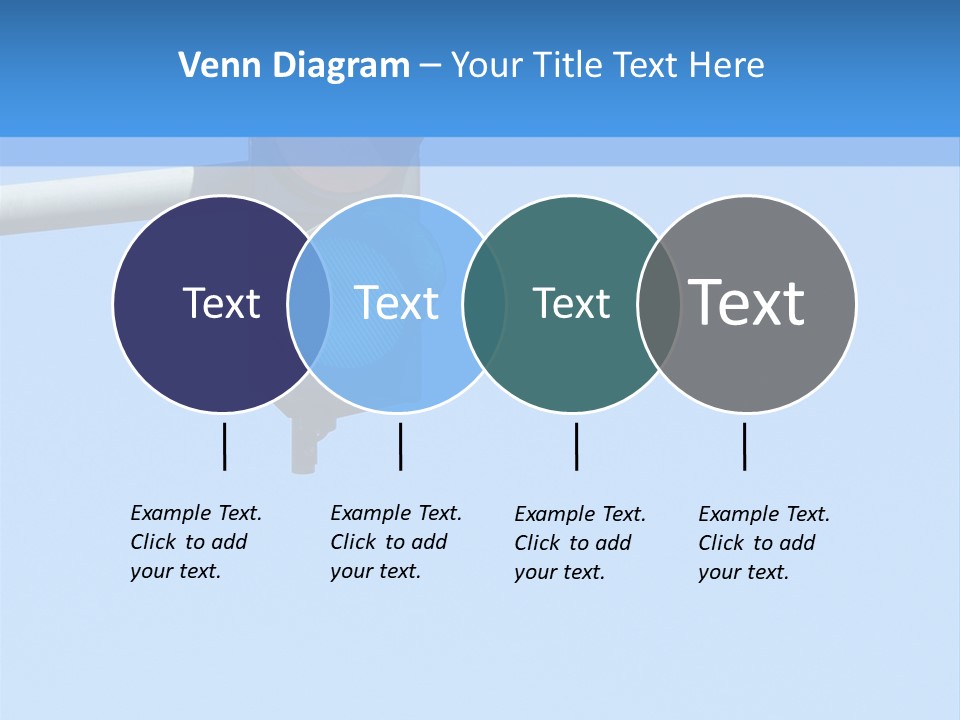 Venn Diagram – Your Title Text Here

Text

Text

Text

Text

Example Text. Click to add your text.

Example Text. Click to add your text.

Example Text. Click to add your text.

Example Text. Click to add your text.